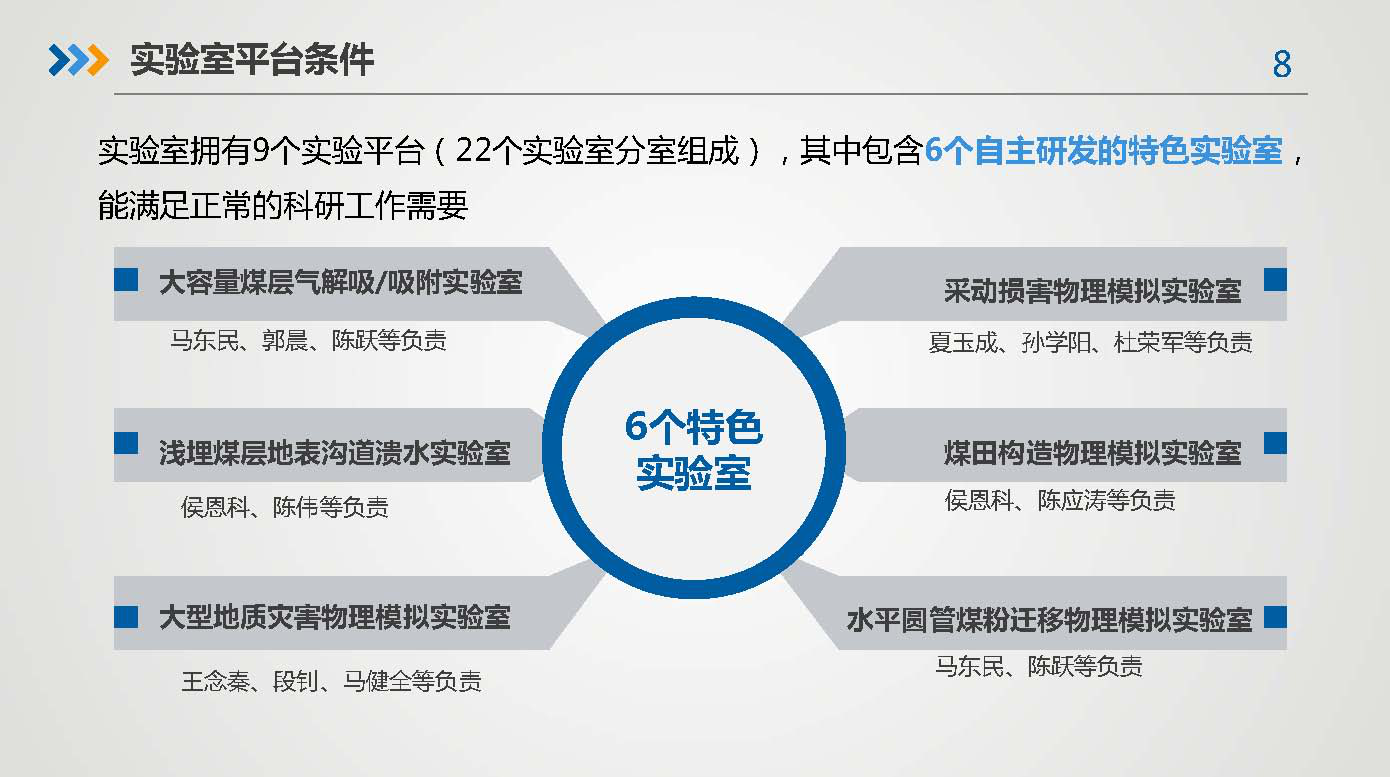 实验室平台条件

8

实验室拥有9个实验平台（22个实验室分室组成），其中包含6个自主研发的特色实验室，能满足正常的科研工作需要

大容量煤层气解吸/吸附实验室

马东民、郭晨、陈跃等负责

浅埋煤层地表沟道溃水实验室

侯恩科、陈伟等负责

大型地质灾害物理模拟实验室

王念秦、段钊、马健全等负责

6个特色实验室

采动损害物理模拟实验室

夏玉成、孙学阳、杜荣军等负责

煤田构造物理模拟实验室

侯恩科、陈应涛等负责

水平圆管煤粉迁移物理模拟实验室

马东民、陈跃等负责